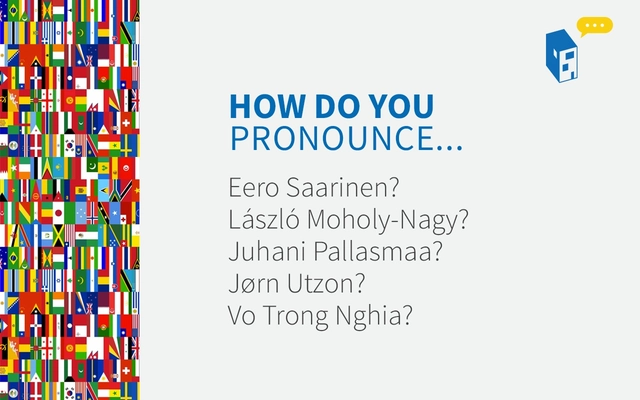 HOW DO YOU
PRONOUNCE...

Eero Saarinen?
László Moholy-Nagy?
Juhani Pallasmaa?
Jørn Utzon?
Vo Trong Nghia?